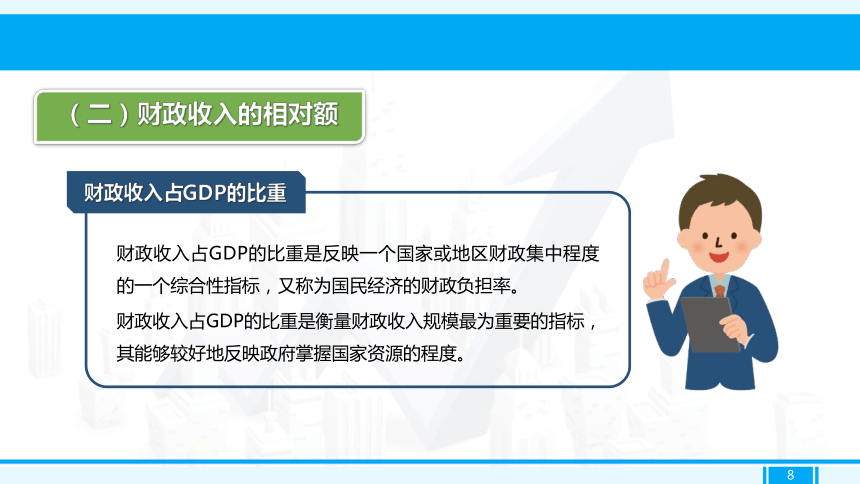 （二）财政收入的相对额

财政收入占GDP的比重

财政收入占GDP的比重是反映一个国家或地区财政集中程度的一个综合性指标，又称为国民经济的财政负担率。

财政收入占GDP的比重是衡量财政收入规模最为重要的指标，其能够较好地反映政府掌握国家资源的程度。

8